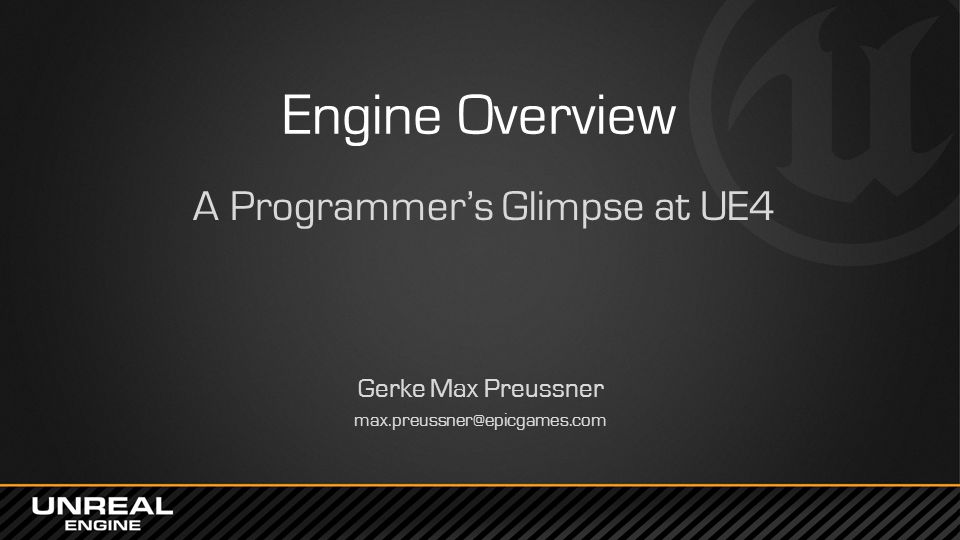 Engine Overview

A Programmer's Glimpse at UE4

Gerke Max Preussner

max.preussner@epicgames.com

UNREAL ENGINE